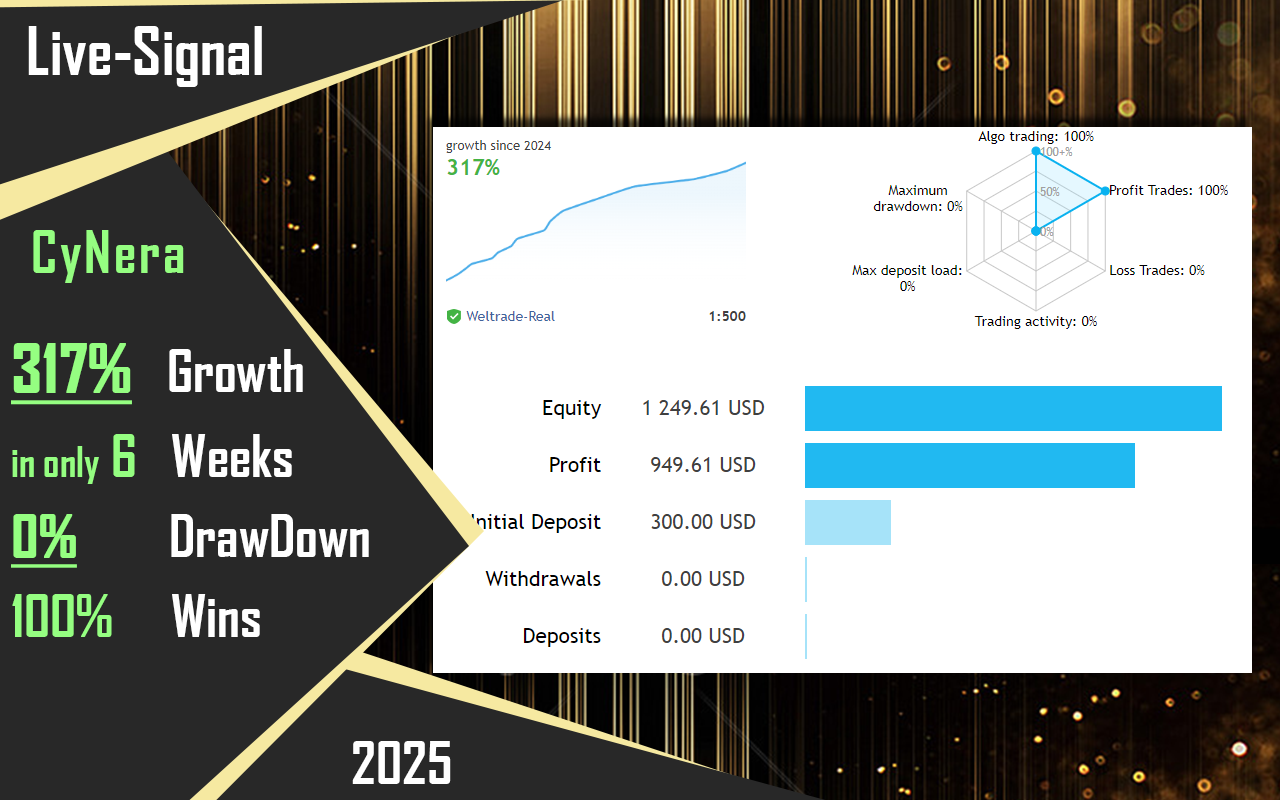 Live-Signal

CyNera

317% Growth
in only 6 Weeks
0% DrawDown
100% Wins

growth since 2024
317%

Weltrade-Real
1:500

Algo trading: 100%
100+%
50%
0%
Profit Trades: 100%
Loss Trades: 0%
Trading activity: 0%
Max deposit load: 0%
Maximum drawdown: 0%

| | |
|---|---|
| Equity | 1 249.61 USD |
| Profit | 949.61 USD |
| Initial Deposit | 300.00 USD |
| Withdrawals | 0.00 USD |
| Deposits | 0.00 USD |

2025